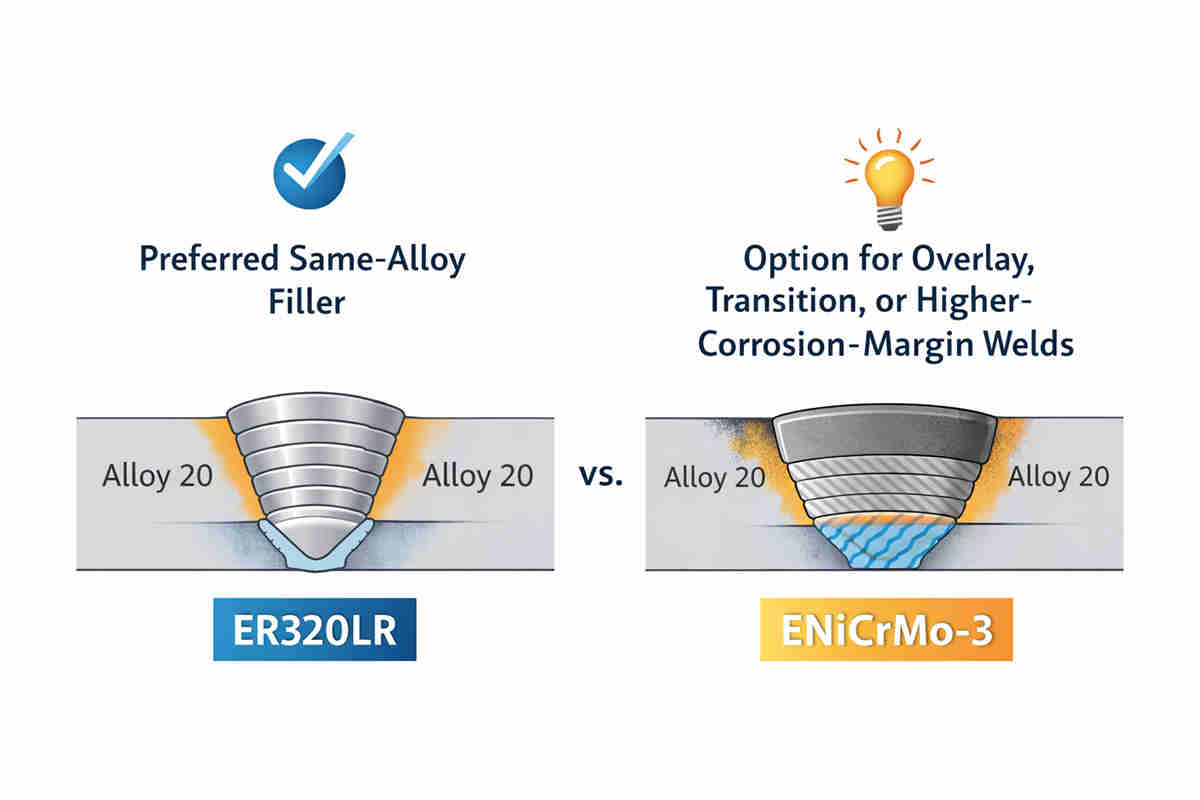 Preferred Same-Alloy Filler

Alloy 20

Alloy 20

ER320LR

vs.

Option for Overlay, Transition, or Higher-Corrosion-Margin Welds

Alloy 20

Alloy 20

ENiCrMo-3